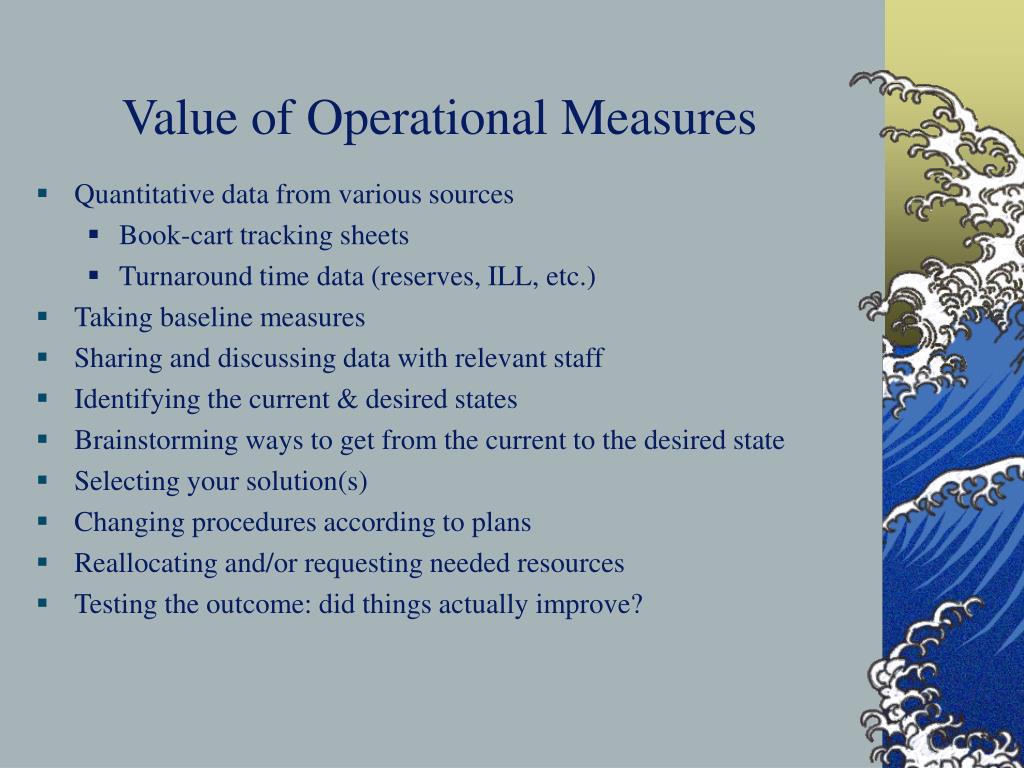 Value of Operational Measures

- Quantitative data from various sources
  - Book-cart tracking sheets
  - Turnaround time data (reserves, ILL, etc.)
- Taking baseline measures
- Sharing and discussing data with relevant staff
- Identifying the current & desired states
- Brainstorming ways to get from the current to the desired state
- Selecting your solution(s)
- Changing procedures according to plans
- Reallocating and/or requesting needed resources
- Testing the outcome: did things actually improve?